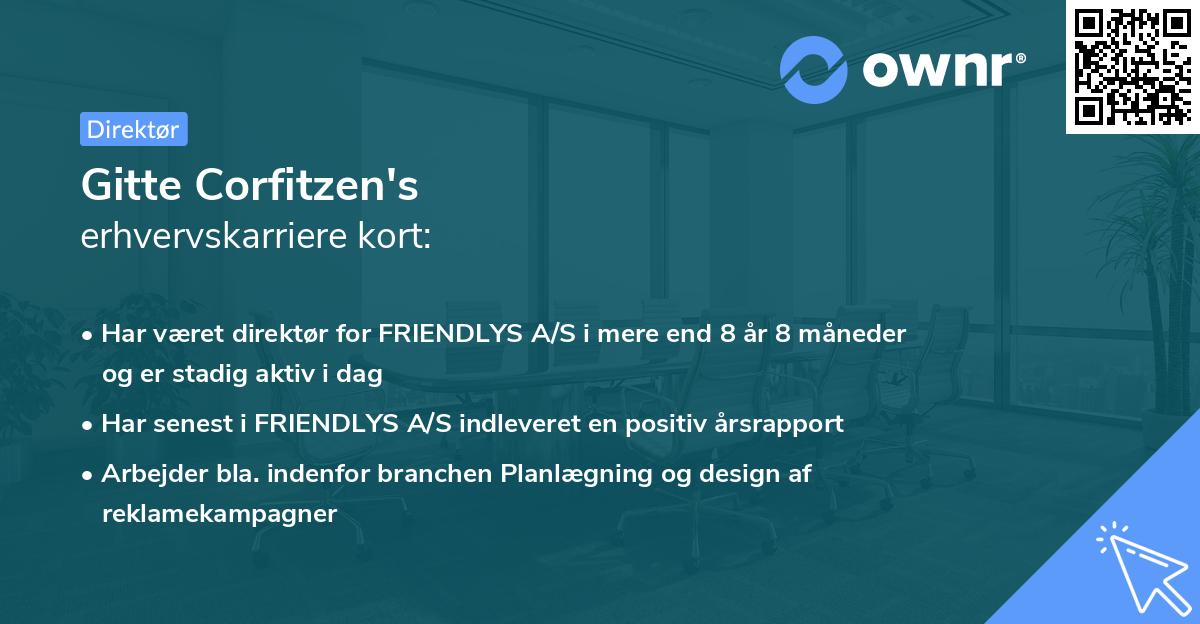 ownr®

Direktør

Gitte Corfitzen's
erhvervskarriere kort:

• Har været direktør for FRIENDLYS A/S i mere end 8 år 8 måneder og er stadig aktiv i dag

• Har senest i FRIENDLYS A/S indleveret en positiv årsrapport

• Arbejder bla. indenfor branchen Planlægning og design af reklamekampagner